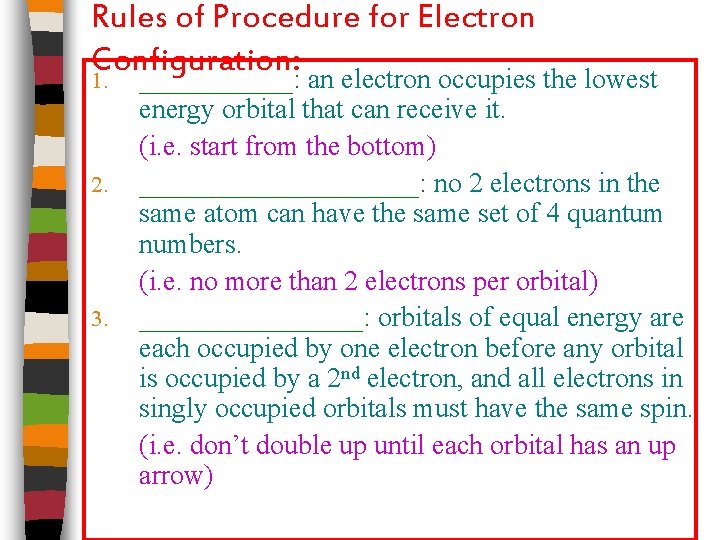 Rules of Procedure for Electron Configuration:

1. ____________: an electron occupies the lowest energy orbital that can receive it.

(i.e. start from the bottom)

2. ____________________: no 2 electrons in the same atom can have the same set of 4 quantum numbers.

(i.e. no more than 2 electrons per orbital)

3. ________________: orbitals of equal energy are each occupied by one electron before any orbital is occupied by a 2$^{nd}$ electron, and all electrons in singly occupied orbitals must have the same spin.

(i.e. don't double up until each orbital has an up arrow)